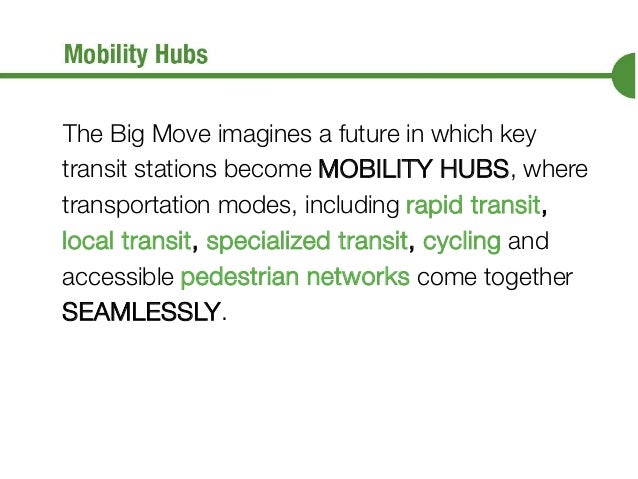 Mobility Hubs

The Big Move imagines a future in which key transit stations become MOBILITY HUBS, where transportation modes, including rapid transit, local transit, specialized transit, cycling and accessible pedestrian networks come together SEAMLESSLY.